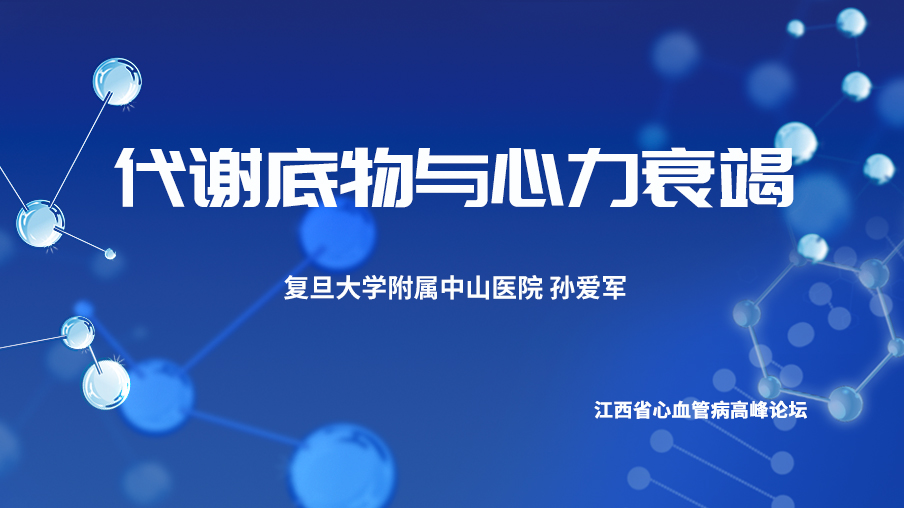 代谢底物与心力衰竭

复旦大学附属中山医院 孙爱军

江西省心血管病高峰论坛